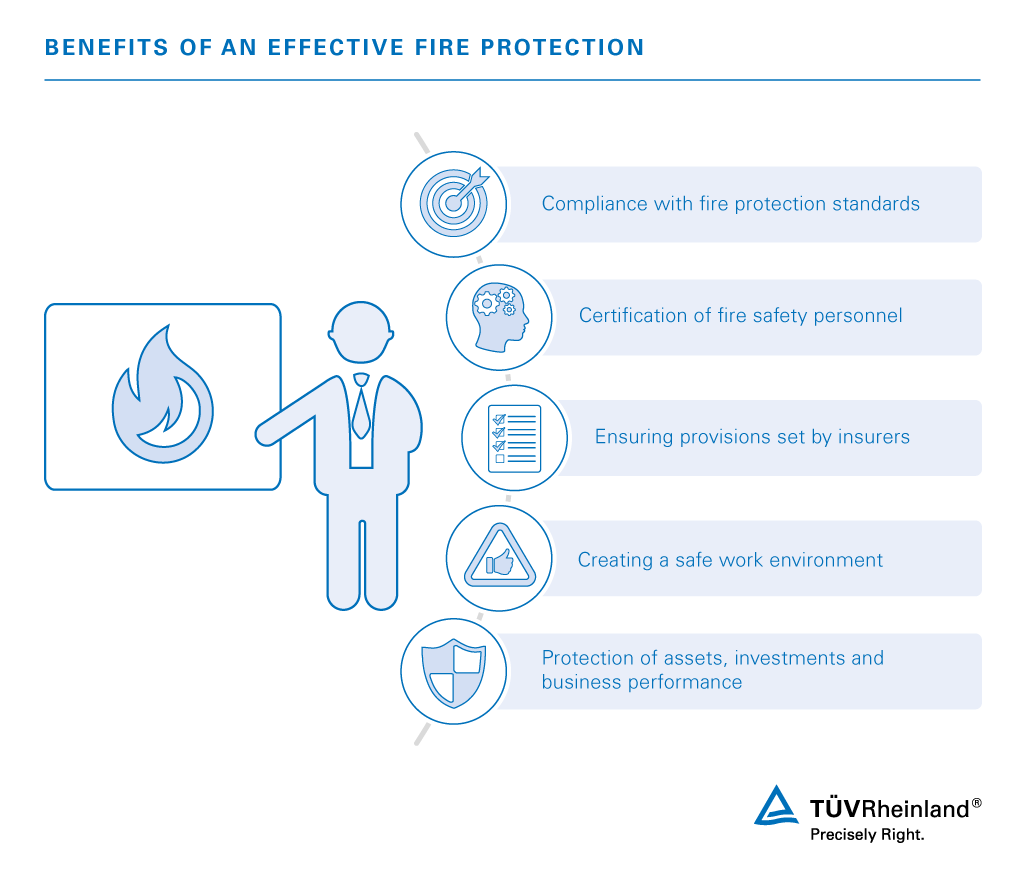 BENEFITS OF AN EFFECTIVE FIRE PROTECTION

Compliance with fire protection standards

Certification of fire safety personnel

Ensuring provisions set by insurers

Creating a safe work environment

Protection of assets, investments and business performance

TÜVRheinland®
Precisely Right.